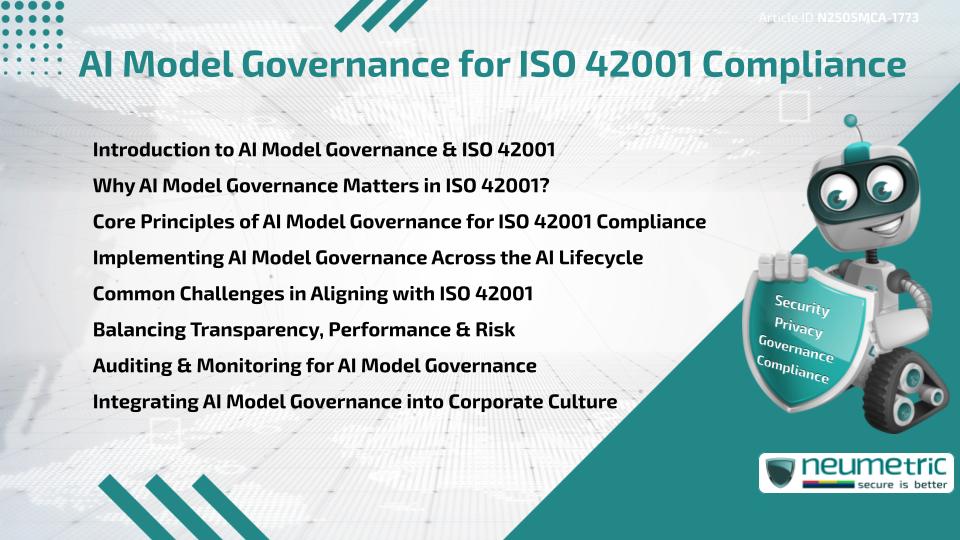 Article ID N2505MCA-1773

AI Model Governance for ISO 42001 Compliance

Introduction to AI Model Governance & ISO 42001
Why AI Model Governance Matters in ISO 42001?
Core Principles of AI Model Governance for ISO 42001 Compliance
Implementing AI Model Governance Across the AI Lifecycle
Common Challenges in Aligning with ISO 42001
Balancing Transparency, Performance & Risk
Auditing & Monitoring for AI Model Governance
Integrating AI Model Governance into Corporate Culture

Security
Privacy
Governance
Compliance

neumetric
secure is better